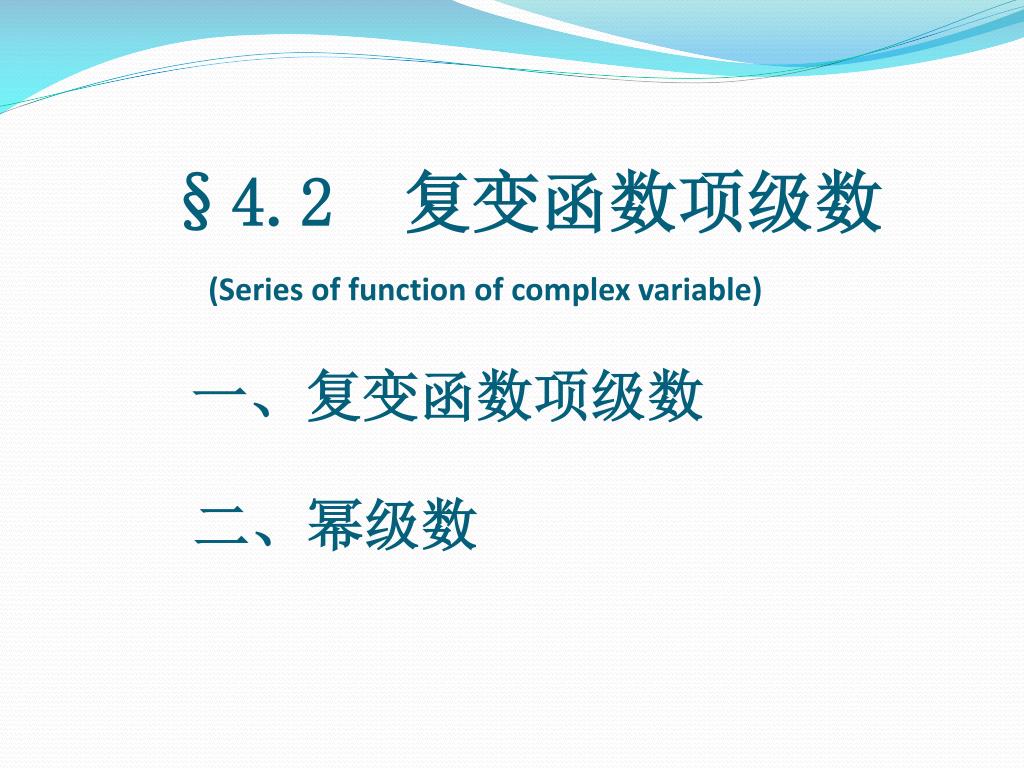 §4.2 复变函数项级数

(Series of function of complex variable)

一、复变函数项级数

二、幂级数